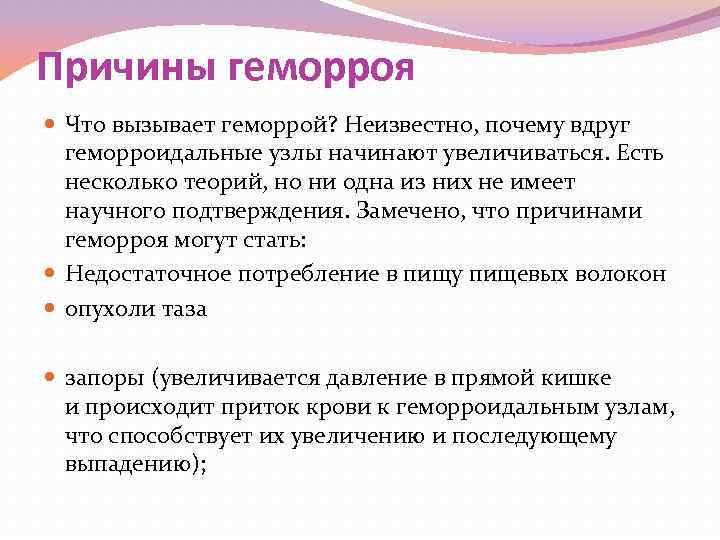 Причины геморроя

Что вызывает геморрой? Неизвестно, почему вдруг геморроидальные узлы начинают увеличиваться. Есть несколько теорий, но ни одна из них не имеет научного подтверждения. Замечено, что причинами геморроя могут стать:

Недостаточное потребление в пищу пищевых волокон

опухоли таза

запоры (увеличивается давление в прямой кишке и происходит приток крови к геморроидальным узлам, что способствует их увеличению и последующему выпадению);